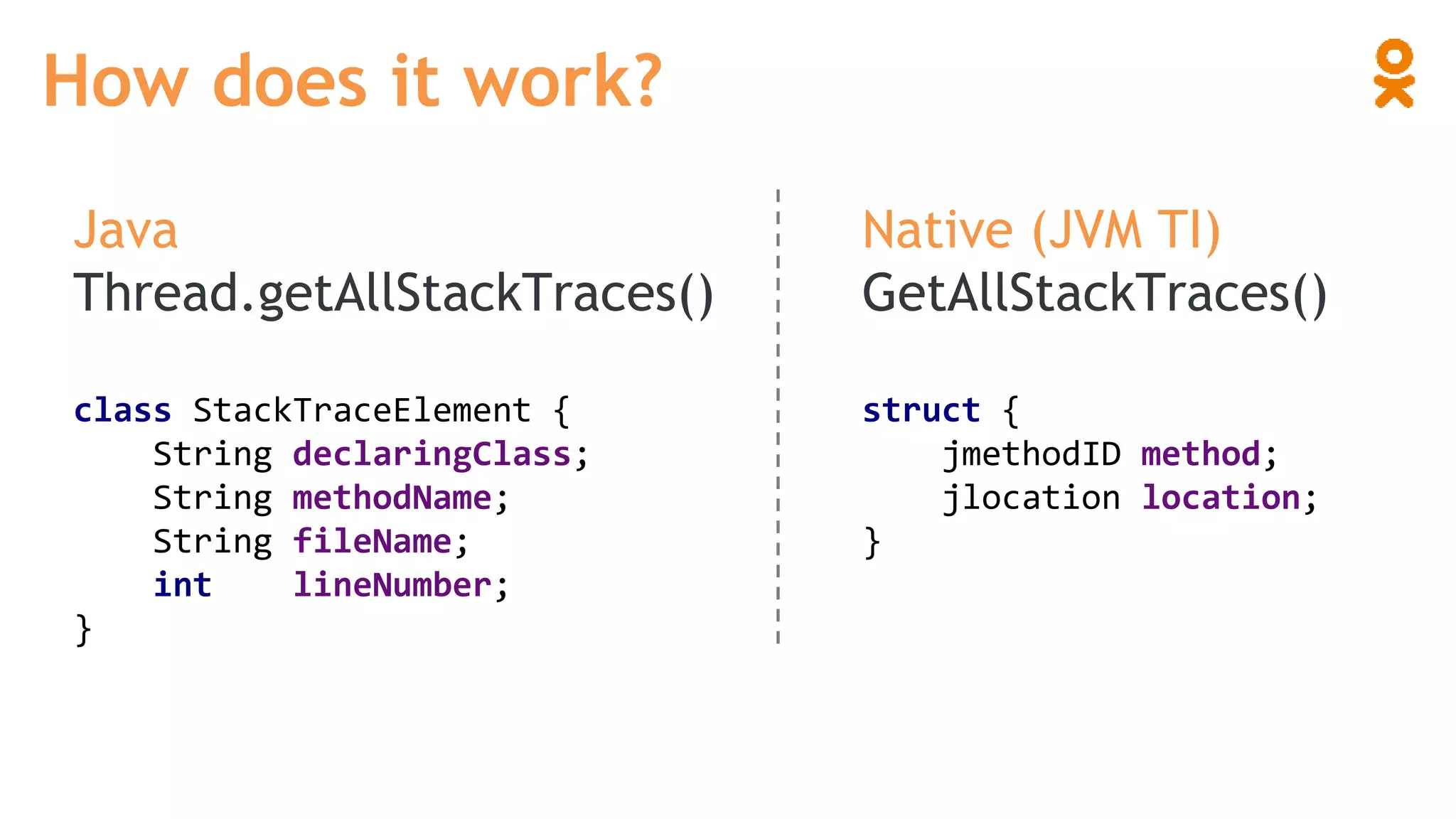 How does it work?

Java
Thread.getAllStackTraces()

class StackTraceElement {
    String declaringClass;
    String methodName;
    String fileName;
    int    lineNumber;
}

Native (JVM TI)
GetAllStackTraces()

struct {
    jmethodID method;
    jlocation location;
}